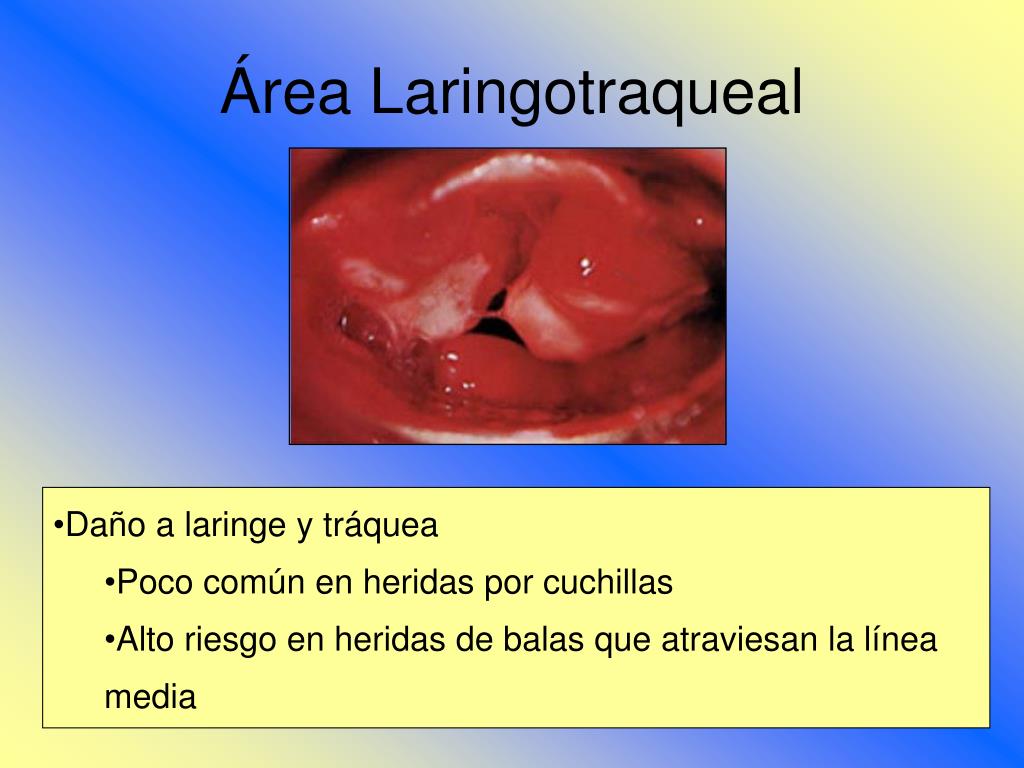 Área Laringotraqueal

•Daño a laringe y tráquea

•Poco común en heridas por cuchillas

•Alto riesgo en heridas de balas que atraviesan la línea media